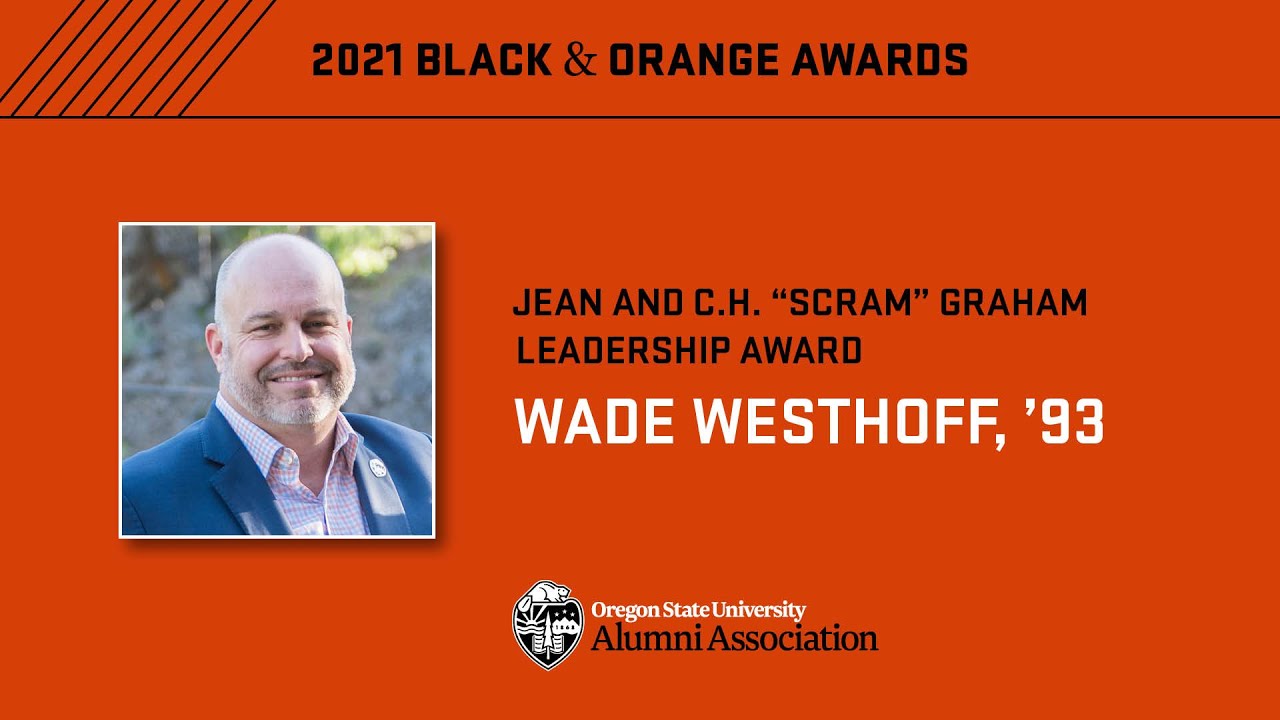 2021 BLACK & ORANGE AWARDS

JEAN AND C.H. “SCRAM” GRAHAM LEADERSHIP AWARD

WADE WESTHOFF, ’93

Oregon State University
Alumni Association